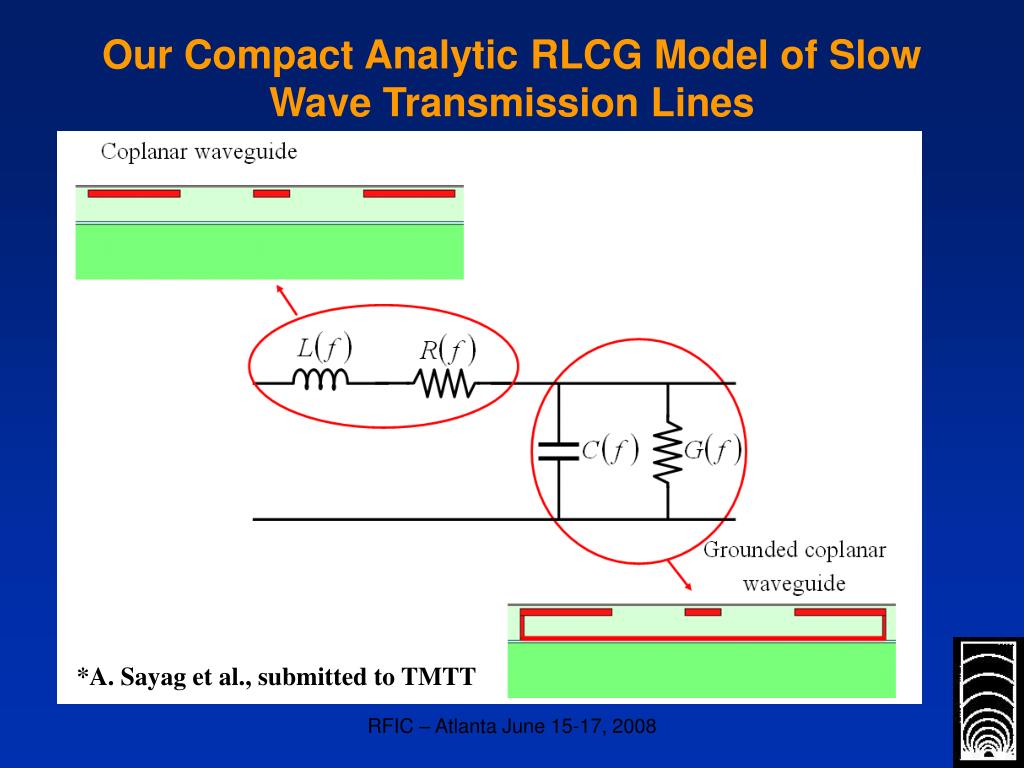 Our Compact Analytic RLCG Model of Slow Wave Transmission Lines

Coplanar waveguide

$L(f)$

$R(f)$

$C(f)$

$G(f)$

Grounded coplanar waveguide

*A. Sayag et al., submitted to TMTT

RFIC – Atlanta June 15-17, 2008